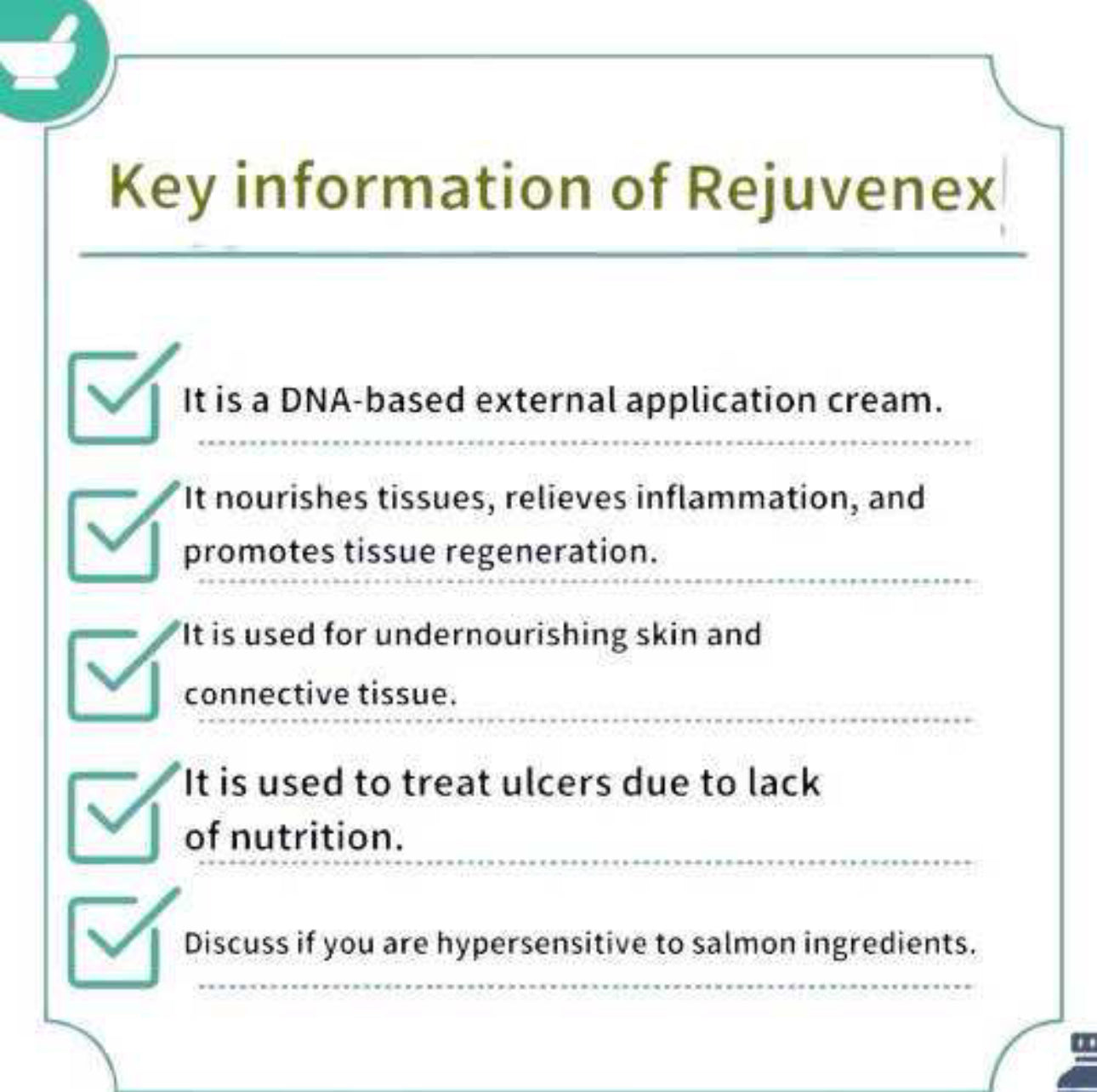 Key information of Rejuvenex

It is a DNA-based external application cream.

It nourishes tissues, relieves inflammation, and promotes tissue regeneration.

It is used for undernourishing skin and connective tissue.

It is used to treat ulcers due to lack of nutrition.

Discuss if you are hypersensitive to salmon ingredients.